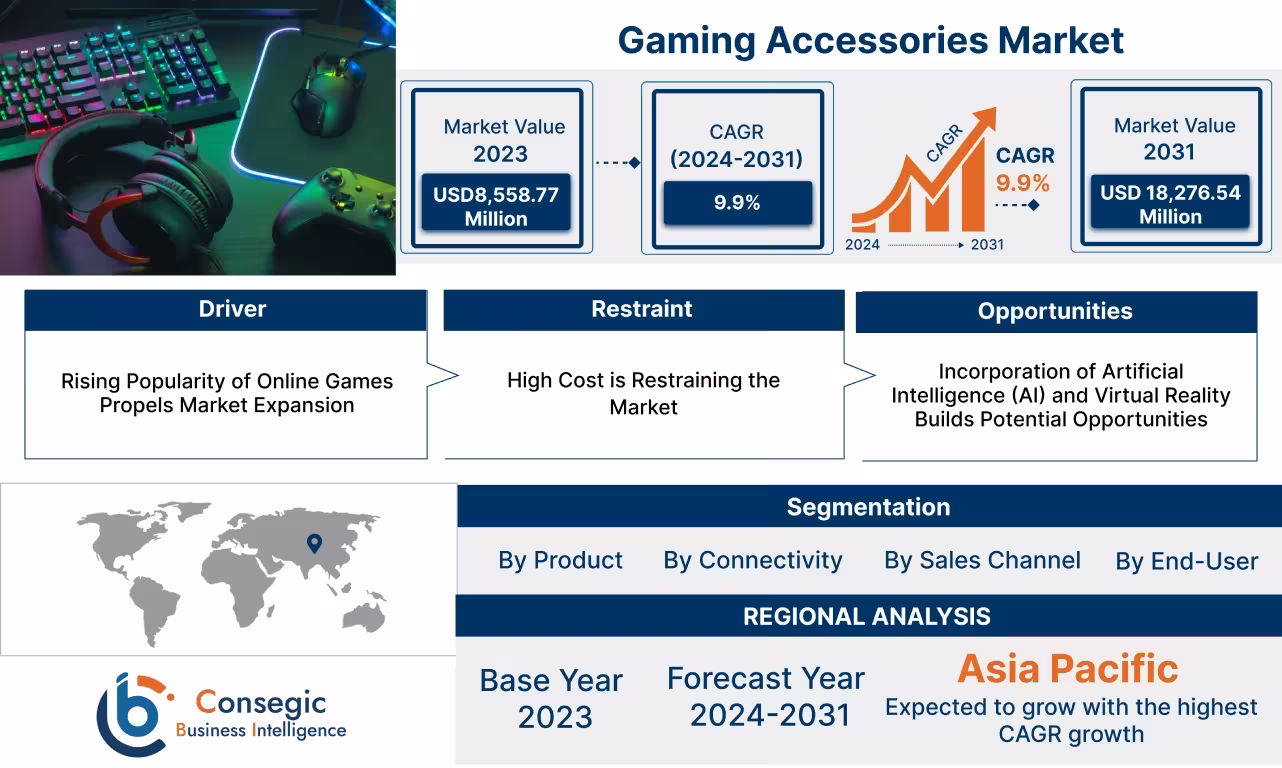 Gaming Accessories Market

Market Value 2023

USD8,558.77 Million

CAGR (2024-2031)

9.9%

CAGR

CAGR 9.9%

2024 2031

Market Value 2031

USD 18,276.54 Million

Driver

Rising Popularity of Online Games Propels Market Expansion

Restraint

High Cost is Restraining the Market

Opportunities

Incorporation of Artificial Intelligence (AI) and Virtual Reality Builds Potential Opportunities

Segmentation

By Product

By Connectivity

By Sales Channel

By End-User

REGIONAL ANALYSIS

Base Year 2023

Forecast Year 2024-2031

Asia Pacific

Expected to grow with the highest CAGR growth

Consegic Business Intelligence